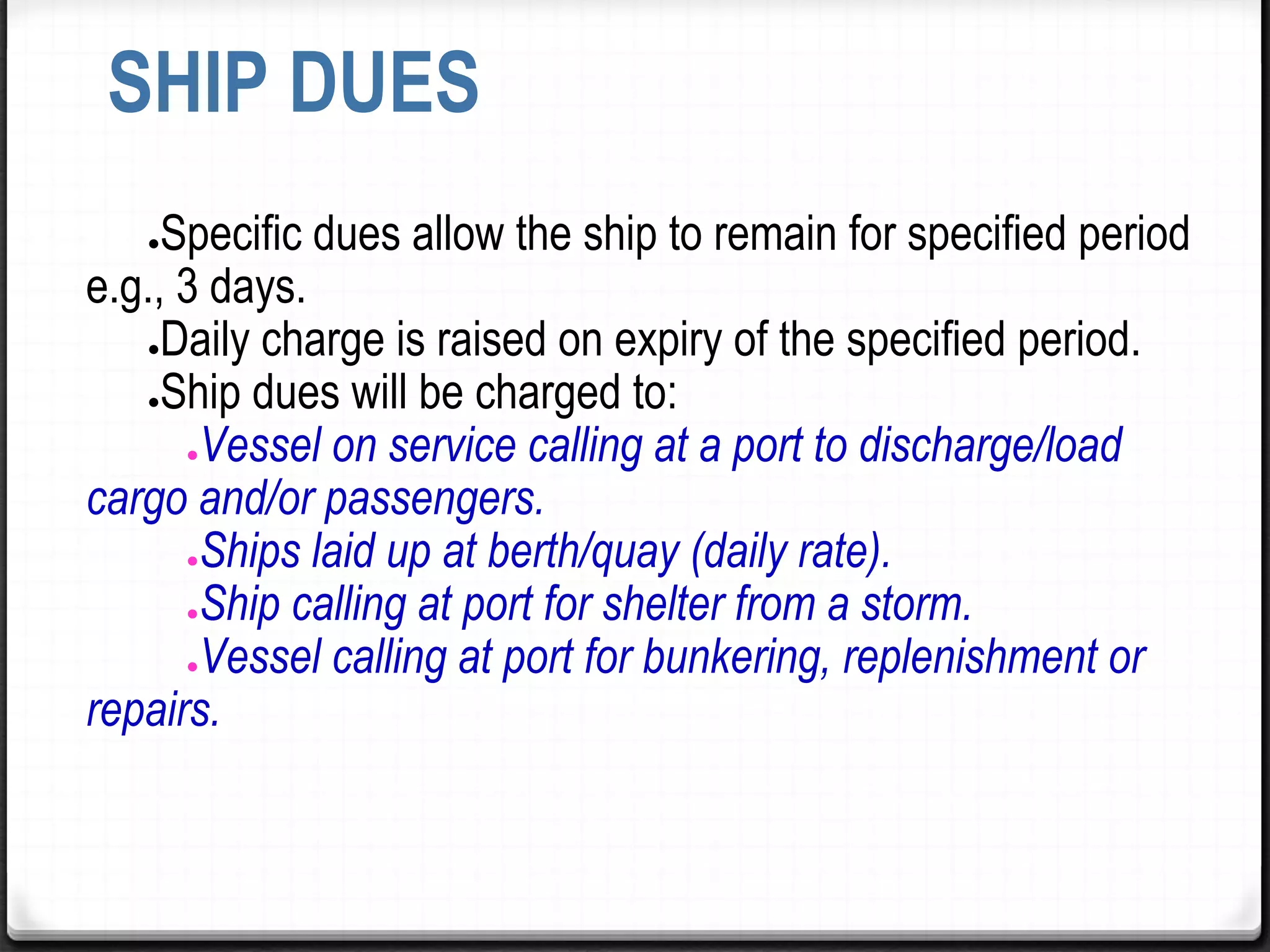 SHIP DUES

•Specific dues allow the ship to remain for specified period e.g., 3 days.
•Daily charge is raised on expiry of the specified period.
•Ship dues will be charged to:
•Vessel on service calling at a port to discharge/load cargo and/or passengers.
•Ships laid up at berth/quay (daily rate).
•Ship calling at port for shelter from a storm.
•Vessel calling at port for bunkering, replenishment or repairs.